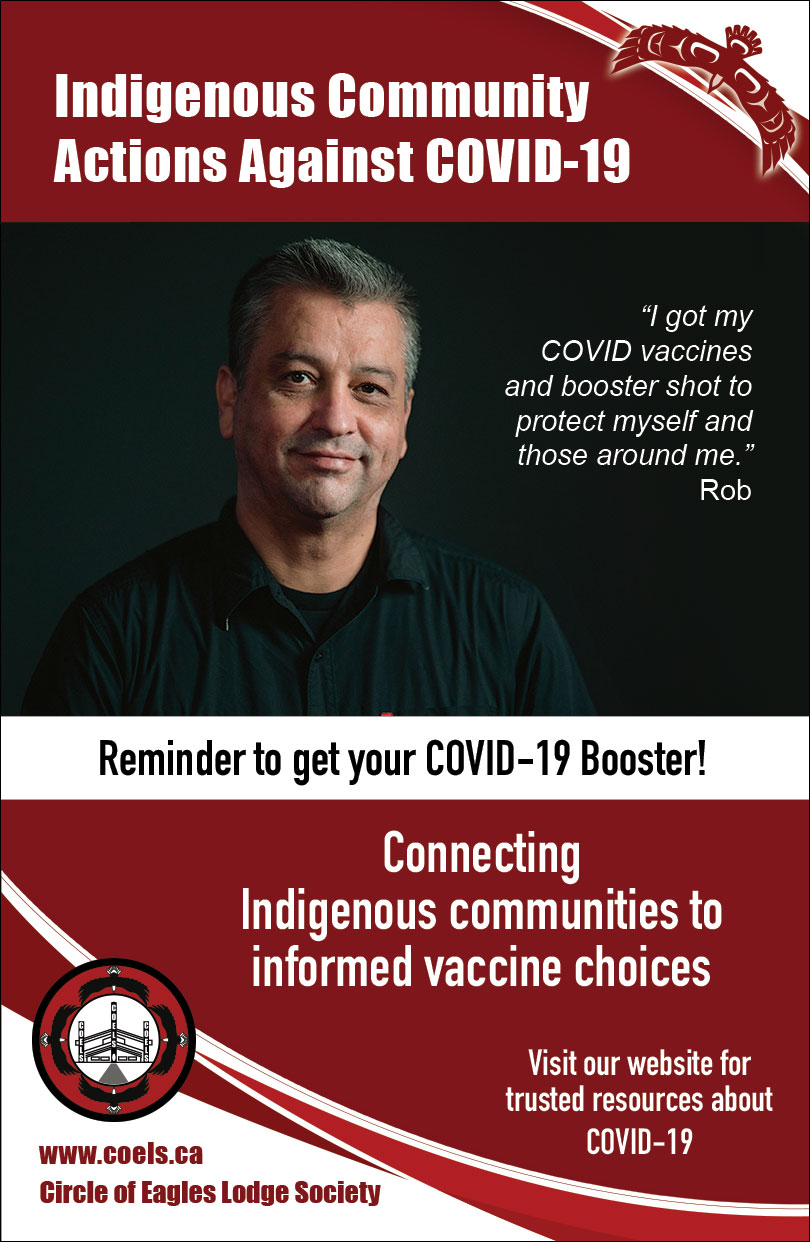 Indigenous Community Actions Against COVID-19

"I got my COVID vaccines and booster shot to protect myself and those around me."
Rob

Reminder to get your COVID-19 Booster!

Connecting Indigenous communities to informed vaccine choices

Visit our website for trusted resources about COVID-19

www.coels.ca
Circle of Eagles Lodge Society